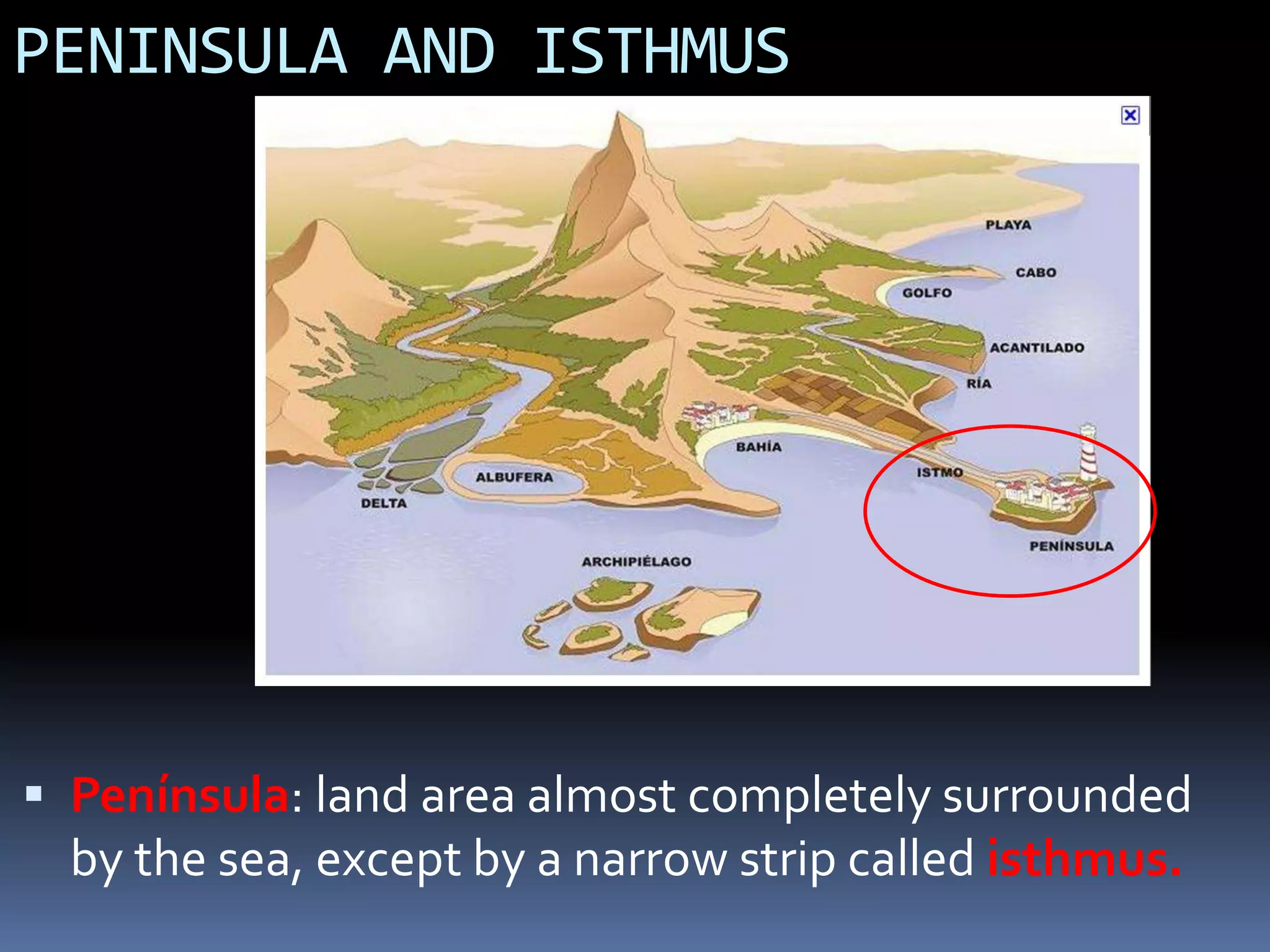 PENINSULA AND ISTHMUS

PLAYA

CABO

GOLFO

ACANTILADO

RÍA

BAHÍA

ISTMO

ALBUFERA

DELTA

PENÍNSULA

ARCHIPIÉLAGO

▪ Península: land area almost completely surrounded by the sea, except by a narrow strip called isthmus.